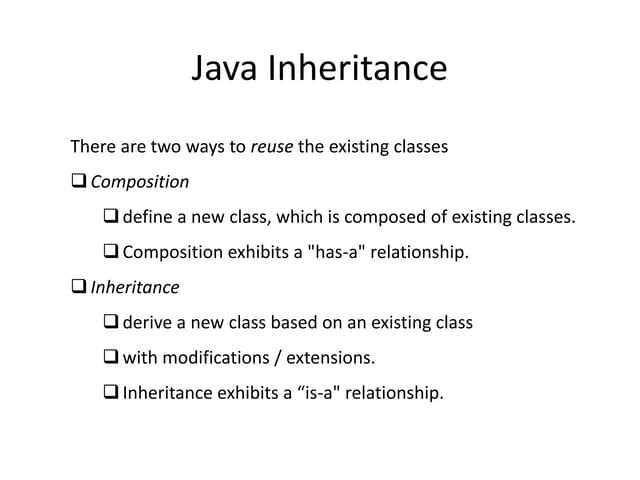 Java Inheritance

There are two ways to reuse the existing classes

❑ Composition

❑ define a new class, which is composed of existing classes.

❑ Composition exhibits a "has-a" relationship.

❑ Inheritance

❑ derive a new class based on an existing class

❑ with modifications / extensions.

❑ Inheritance exhibits a “is-a" relationship.